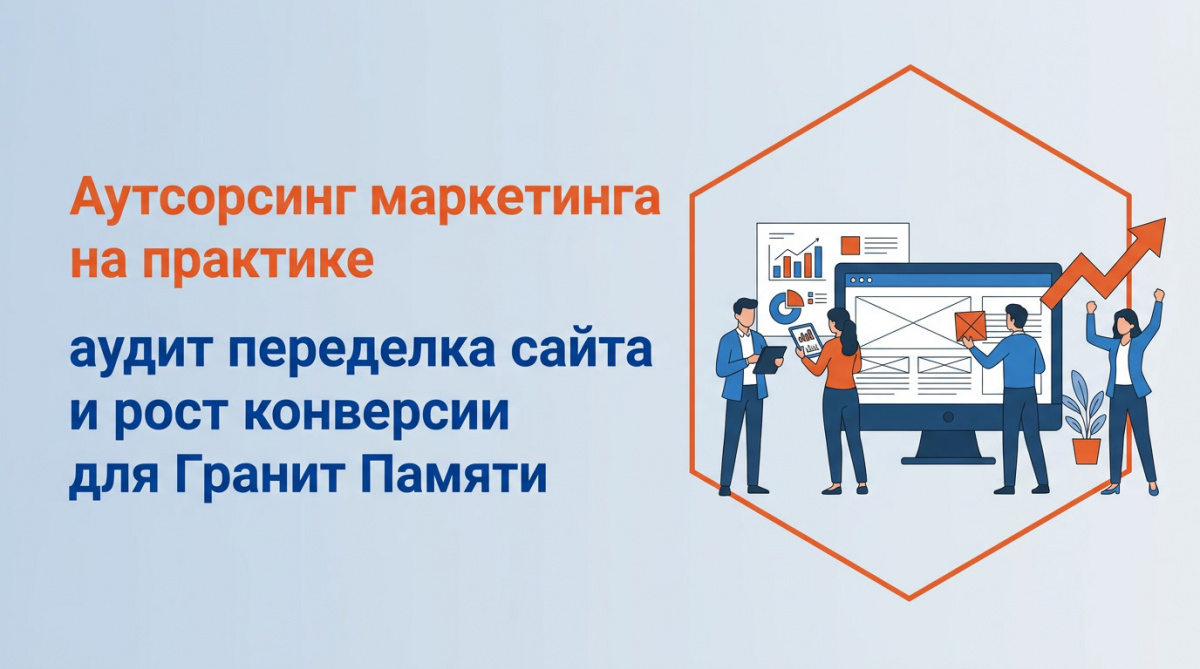 Аутсорсинг маркетинга на практике

аудит переделка сайта и рост конверсии для Гранит Памяти